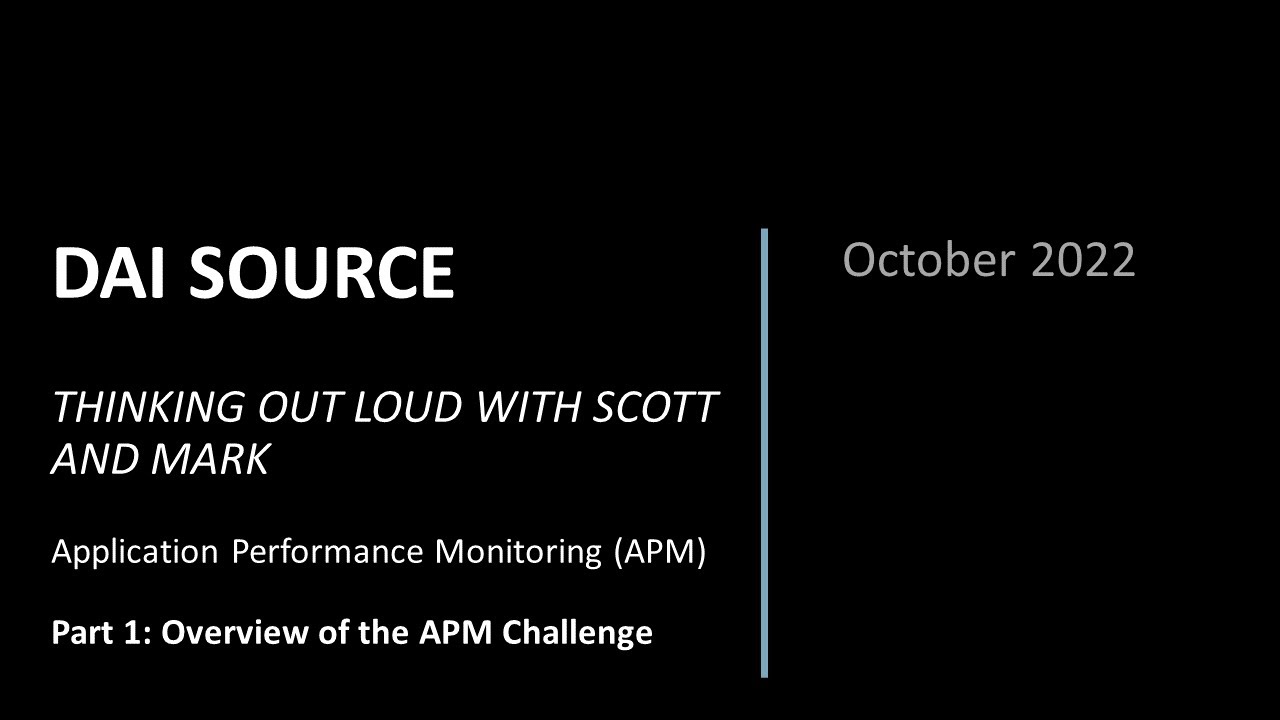 DAI SOURCE

THINKING OUT LOUD WITH SCOTT AND MARK

Application Performance Monitoring (APM)

Part 1: Overview of the APM Challenge

October 2022